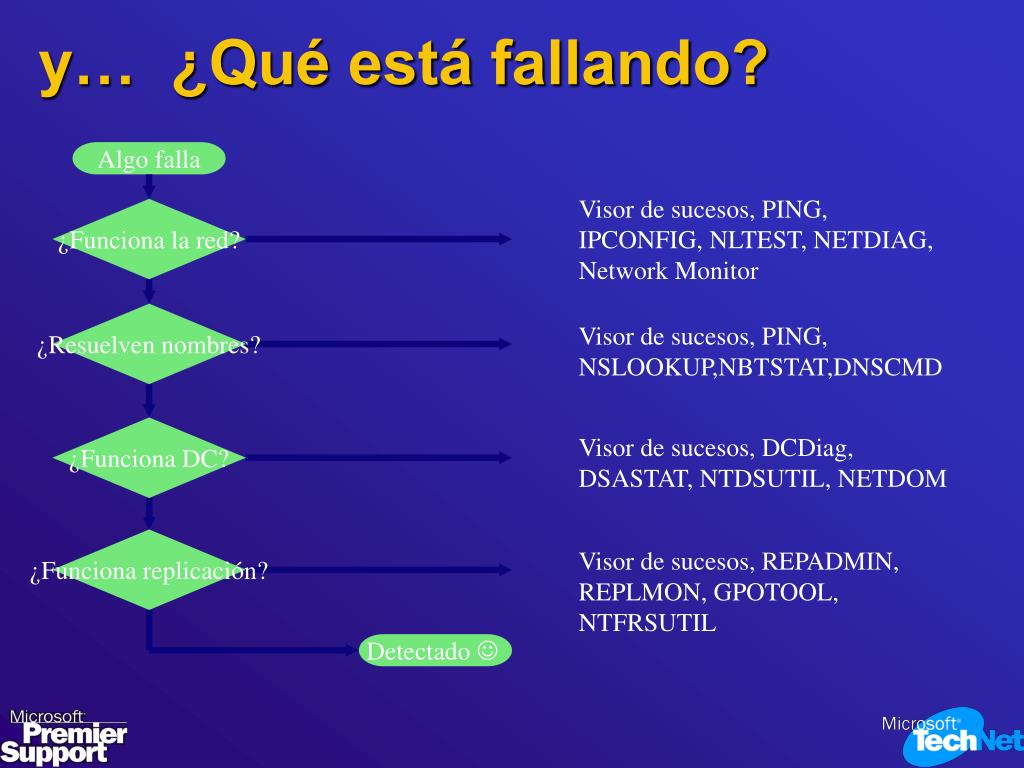 y… ¿Qué está fallando?

Algo falla

¿Funciona la red?

Visor de sucesos, PING, IPCONFIG, NLTEST, NETDIAG, Network Monitor

¿Resuelven nombres?

Visor de sucesos, PING, NSLOOKUP,NBTSTAT,DNSCMD

¿Funciona DC?

Visor de sucesos, DCDiag, DSASTAT, NTDSUTIL, NETDOM

¿Funciona replicación?

Visor de sucesos, REPADMIN, REPLMON, GPOTOOL, NTFRSUTIL

Detectado ☺

Microsoft Premier Support

Microsoft TechNet